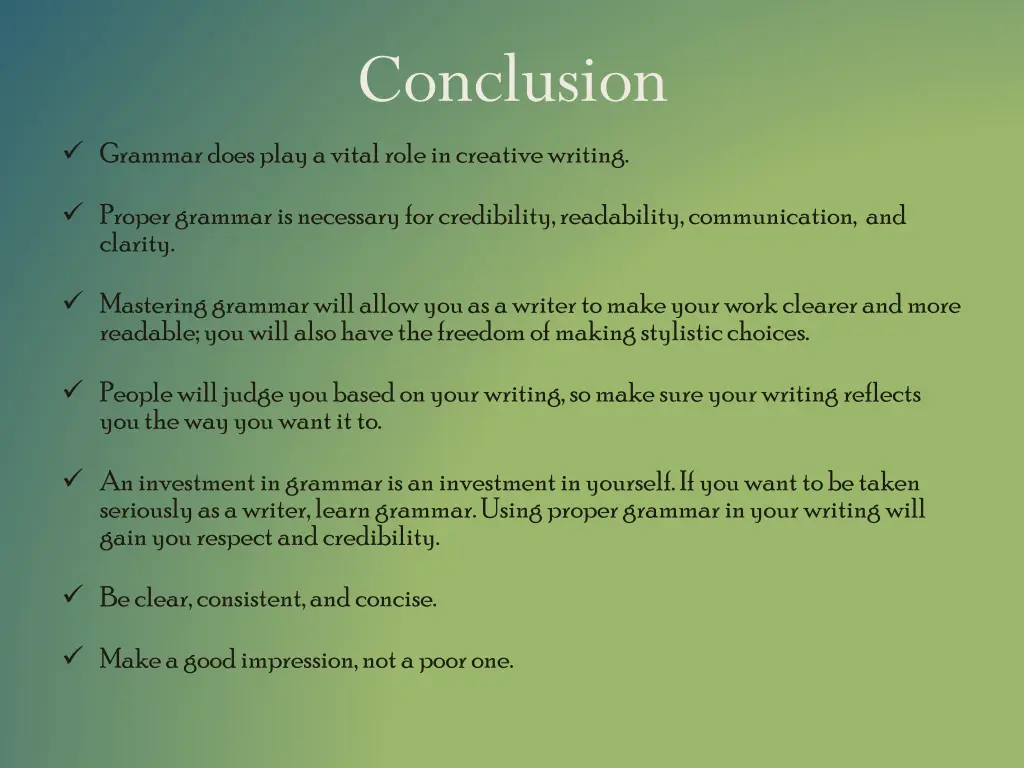 Conclusion

✓ Grammar does play a vital role in creative writing.

✓ Proper grammar is necessary for credibility, readability, communication, and clarity.

✓ Mastering grammar will allow you as a writer to make your work clearer and more readable; you will also have the freedom of making stylistic choices.

✓ People will judge you based on your writing, so make sure your writing reflects you the way you want it to.

✓ An investment in grammar is an investment in yourself. If you want to be taken seriously as a writer, learn grammar. Using proper grammar in your writing will gain you respect and credibility.

✓ Be clear, consistent, and concise.

✓ Make a good impression, not a poor one.